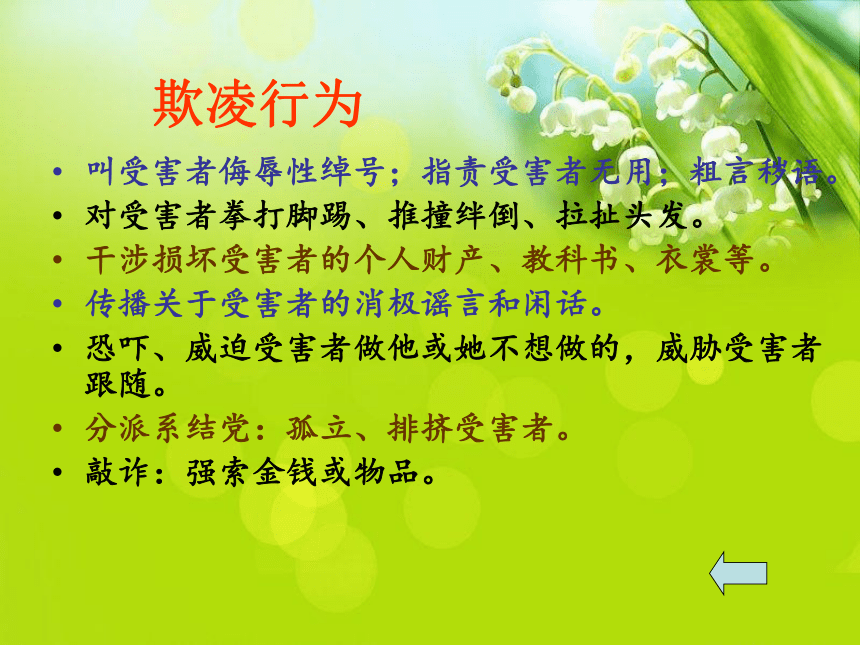 欺凌行为

• 叫受害者侮辱性绰号；指责受害者无用；粗言秽语。
• 对受害者拳打脚踢、推撞绊倒、拉扯头发。
• 干涉损坏受害者的个人财产、教科书、衣裳等。
• 传播关于受害者的消极谣言和闲话。
• 恐吓、威迫受害者做他或她不想做的，威胁受害者跟随。
• 分派系结党：孤立、排挤受害者。
• 敲诈：强索金钱或物品。